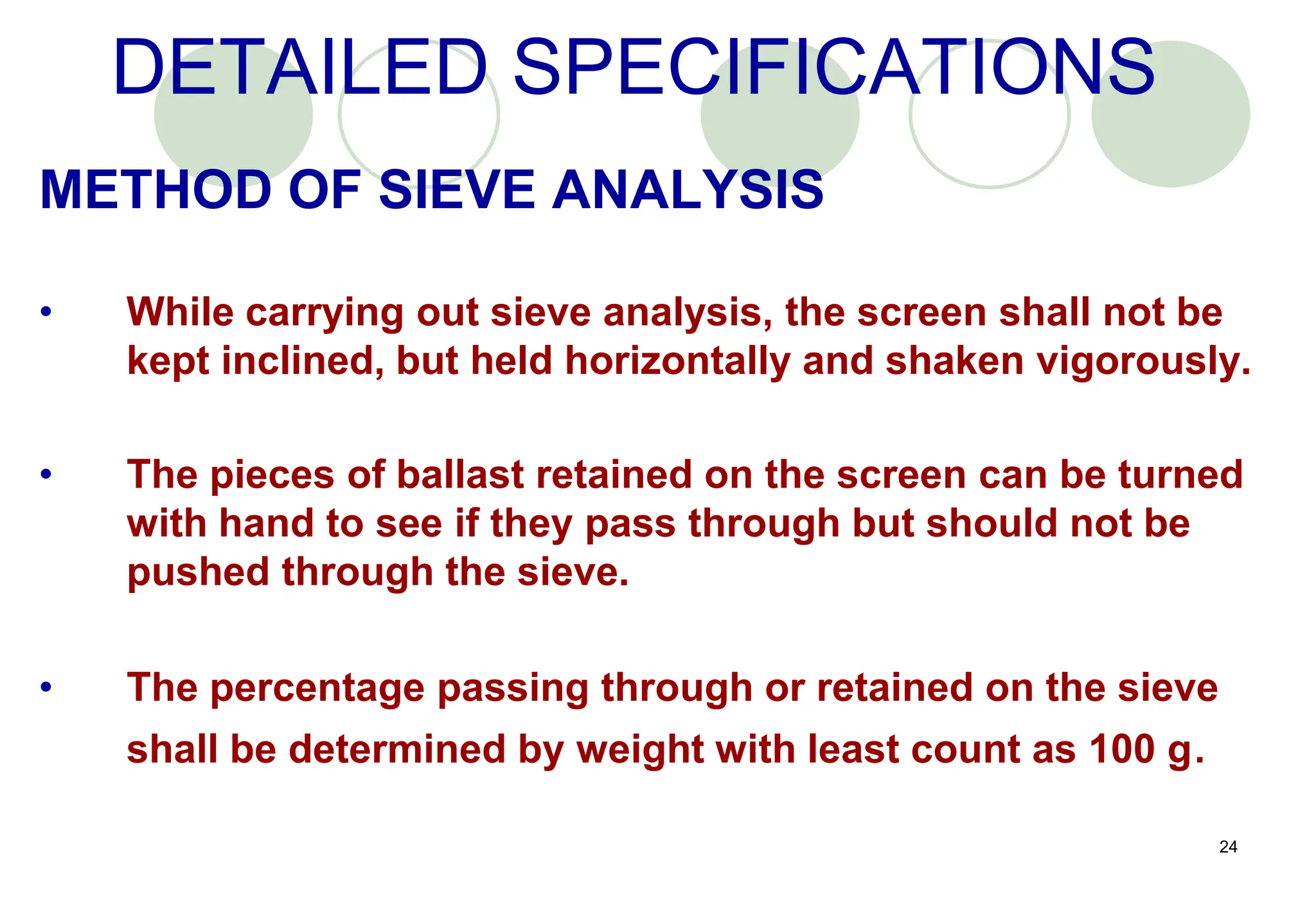 DETAILED SPECIFICATIONS

METHOD OF SIEVE ANALYSIS

• While carrying out sieve analysis, the screen shall not be kept inclined, but held horizontally and shaken vigorously.

• The pieces of ballast retained on the screen can be turned with hand to see if they pass through but should not be pushed through the sieve.

• The percentage passing through or retained on the sieve shall be determined by weight with least count as 100 g.

24